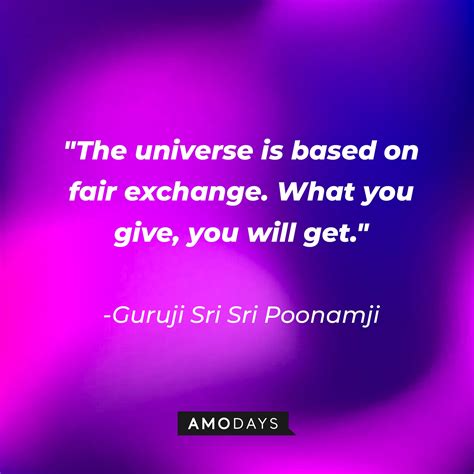 "The universe is based on fair exchange. What you give, you will get."

-Guruji Sri Sri Poonamji

AMODAYS